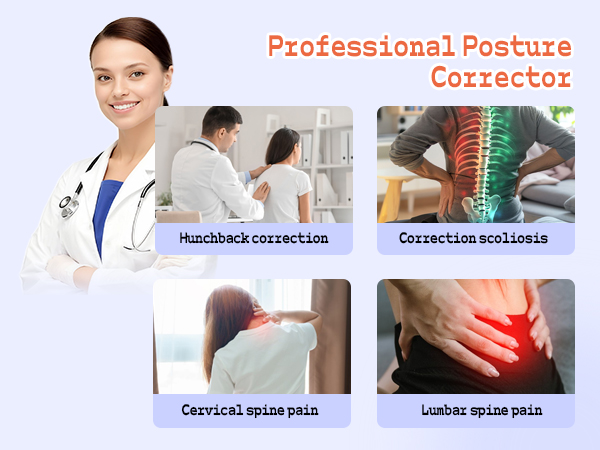 Professional Posture Corrector

Hunchback correction

Correction scoliosis

Cervical spine pain

Lumbar spine pain